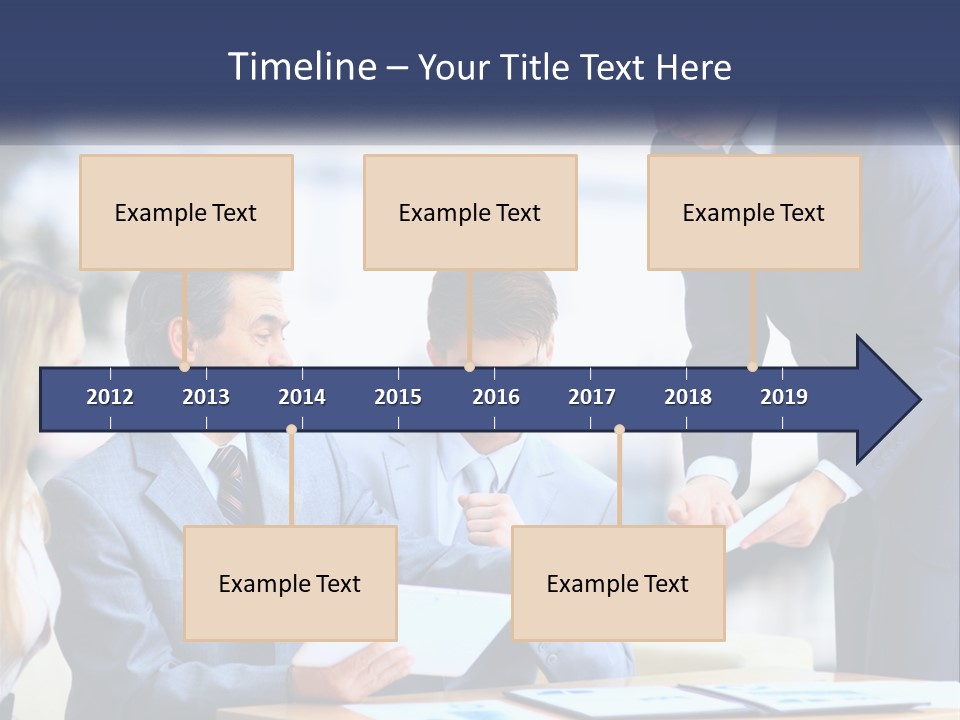 Timeline – Your Title Text Here

Example Text

Example Text

Example Text

2012 2013 2014 2015 2016 2017 2018 2019

Example Text

Example Text